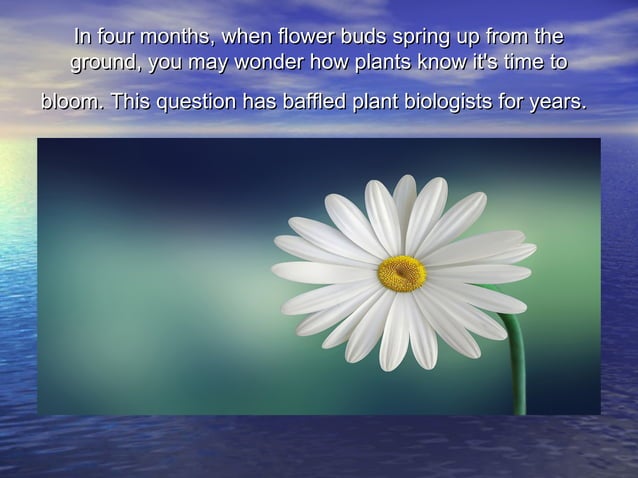 In four months, when flower buds spring up from the ground, you may wonder how plants know it's time to bloom. This question has baffled plant biologists for years.